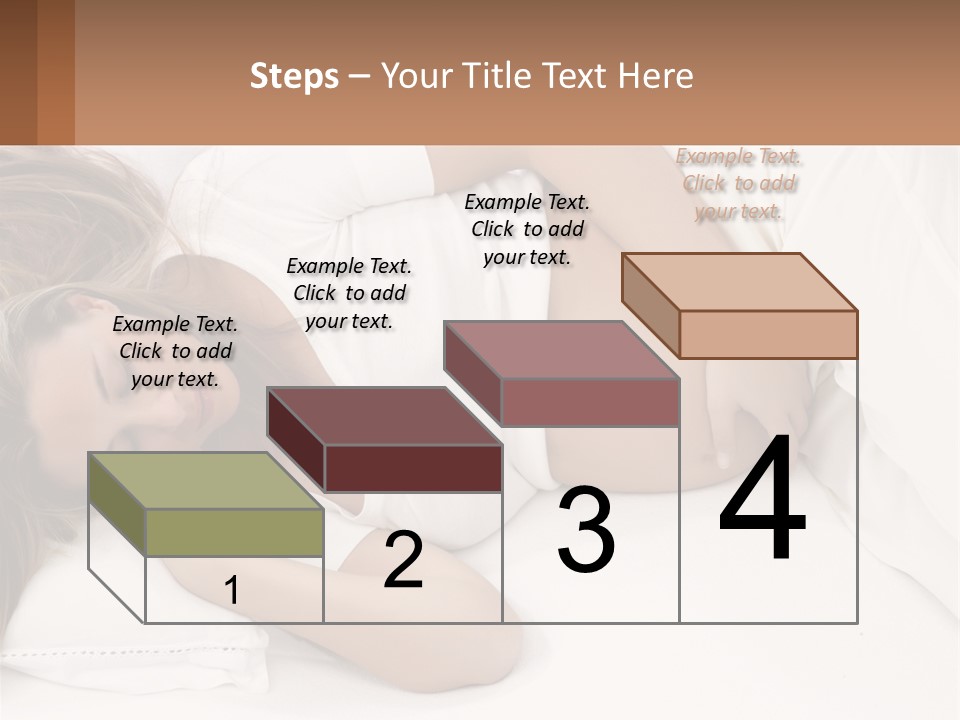 Steps – Your Title Text Here

Example Text. Click to add your text.

Example Text. Click to add your text.

Example Text. Click to add your text.

Example Text. Click to add your text.

1

2

3

4